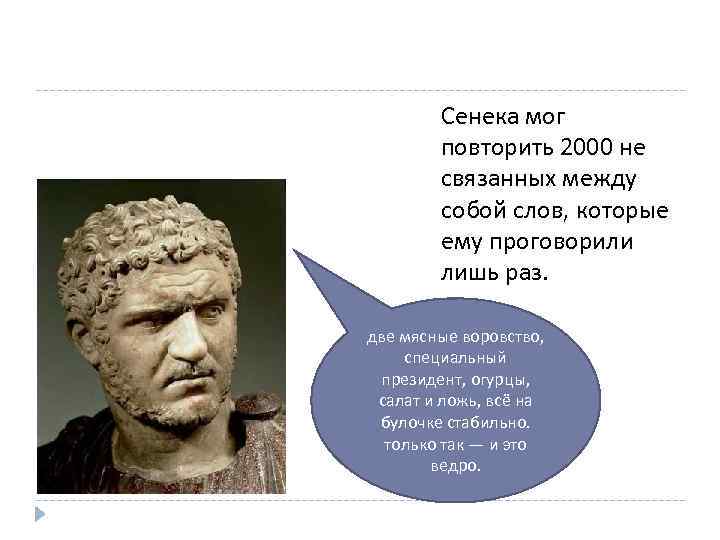 Сенека мог повторить 2000 не связанных между собой слов, которые ему проговорили лишь раз.

две мясные воровство, специальный президент, огурцы, салат и ложь, всё на булочке стабильно. только так — и это ведро.